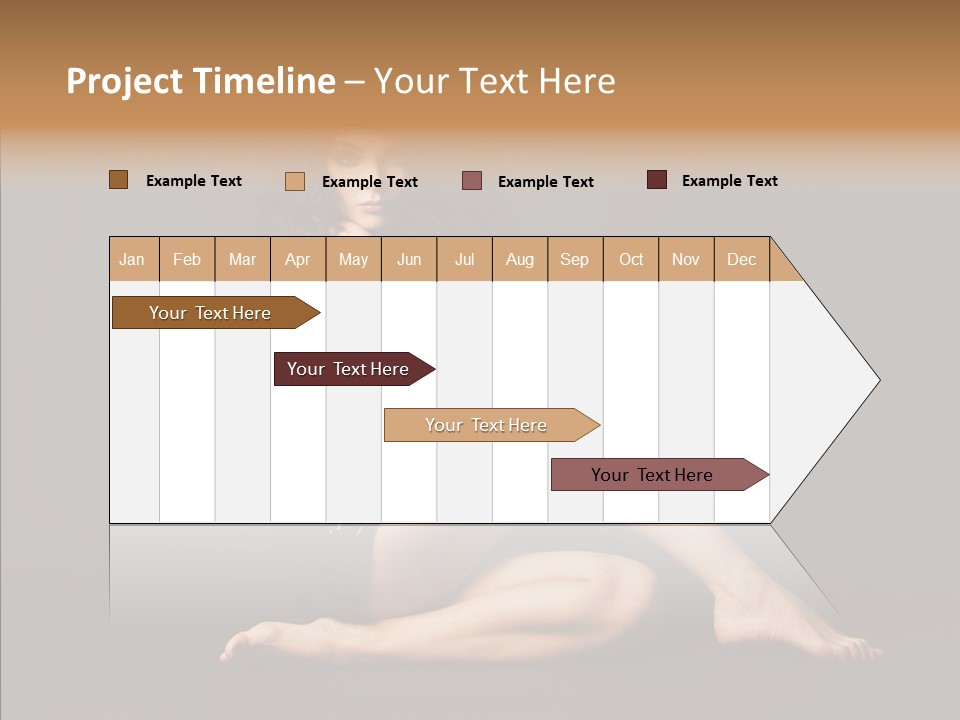 Project Timeline – Your Text Here

Example Text Example Text Example Text Example Text

| Jan | Feb | Mar | Apr | May | Jun | Jul | Aug | Sep | Oct | Nov | Dec |
|---|---|---|---|---|---|---|---|---|---|---|---|

Your Text Here

Your Text Here

Your Text Here

Your Text Here